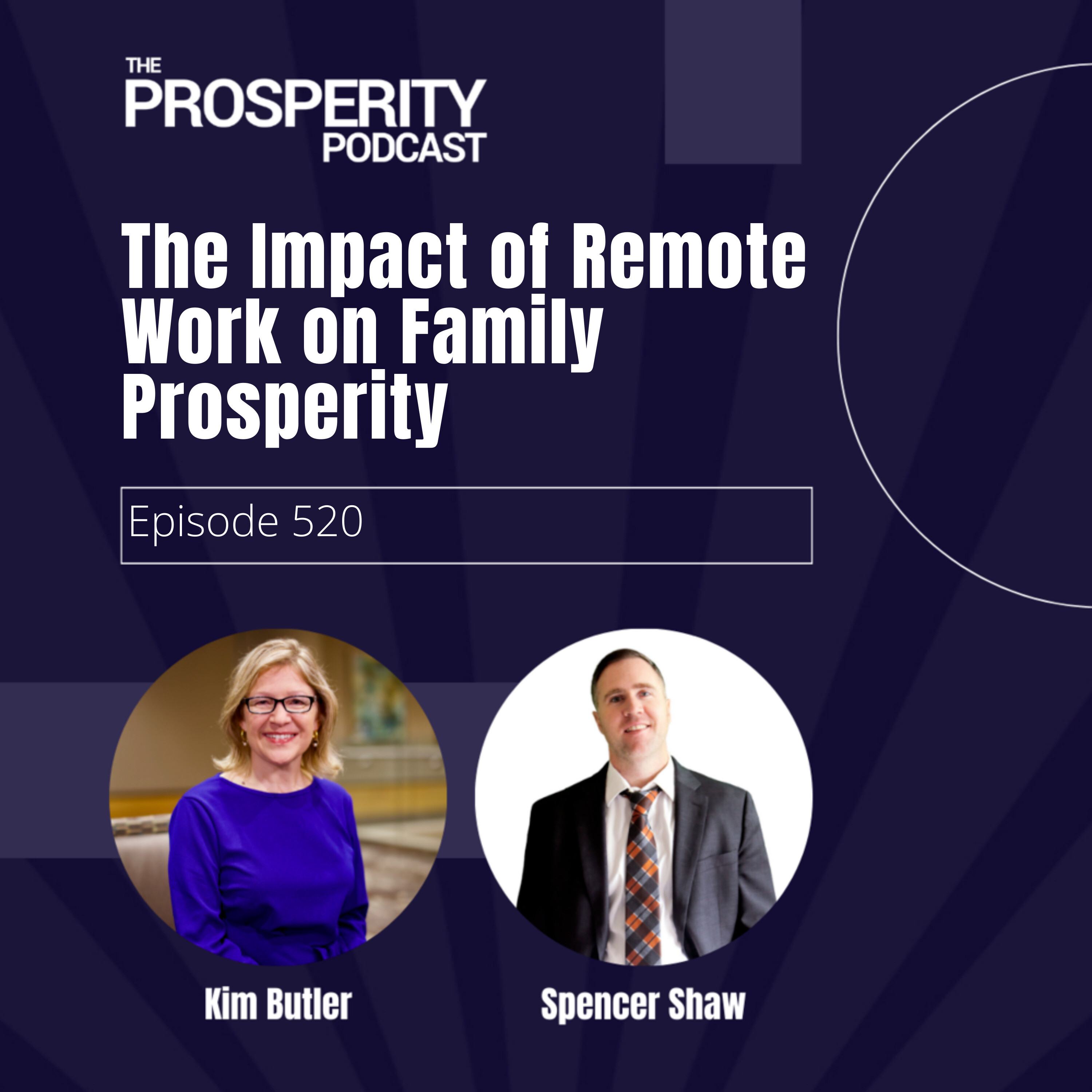 THE
PROSPERITY
PODCAST

The Impact of Remote Work on Family Prosperity

Episode 520

Kim Butler

Spencer Shaw